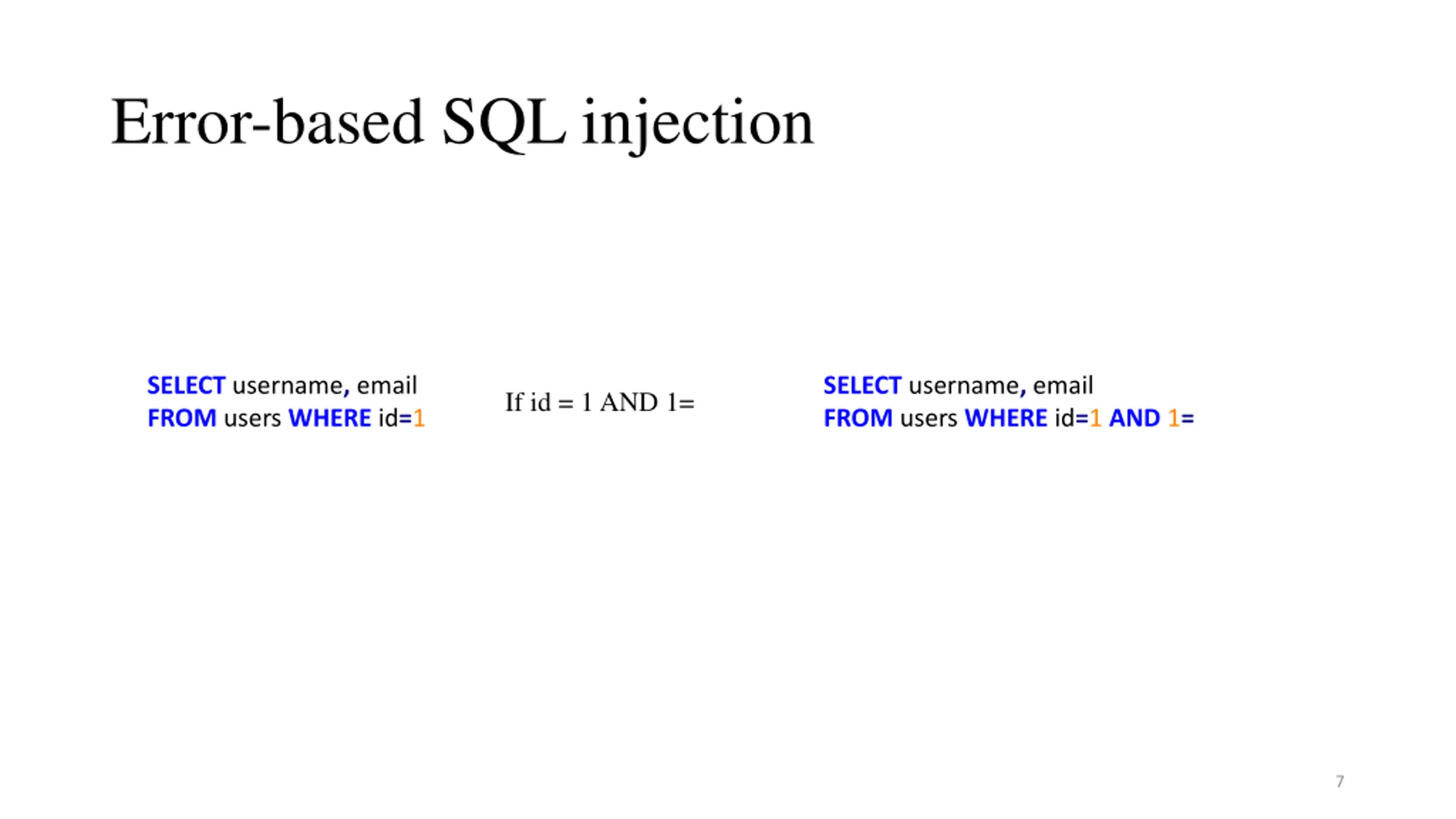 Error-based SQL injection

SELECT username, email
FROM users WHERE id=1

If id = 1 AND 1=

SELECT username, email
FROM users WHERE id=1 AND 1=

7